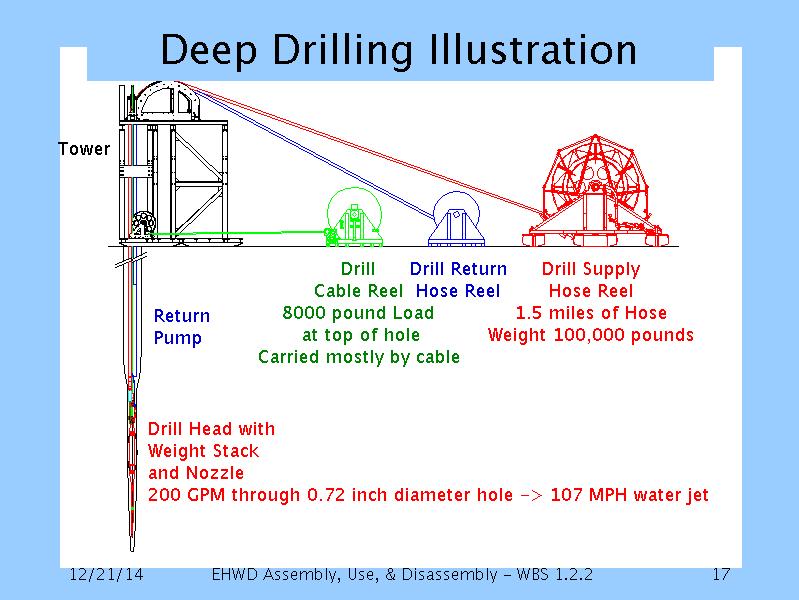 Deep Drilling Illustration

Tower

Drill Cable Reel
8000 pound Load at top of hole
Carried mostly by cable

Drill Return Hose Reel

Drill Supply Hose Reel
1.5 miles of Hose
Weight 100,000 pounds

Return Pump

Drill Head with Weight Stack and Nozzle
200 GPM through 0.72 inch diameter hole -> 107 MPH water jet

12/21/14 EHWD Assembly, Use, & Disassembly - WBS 1.2.2 17